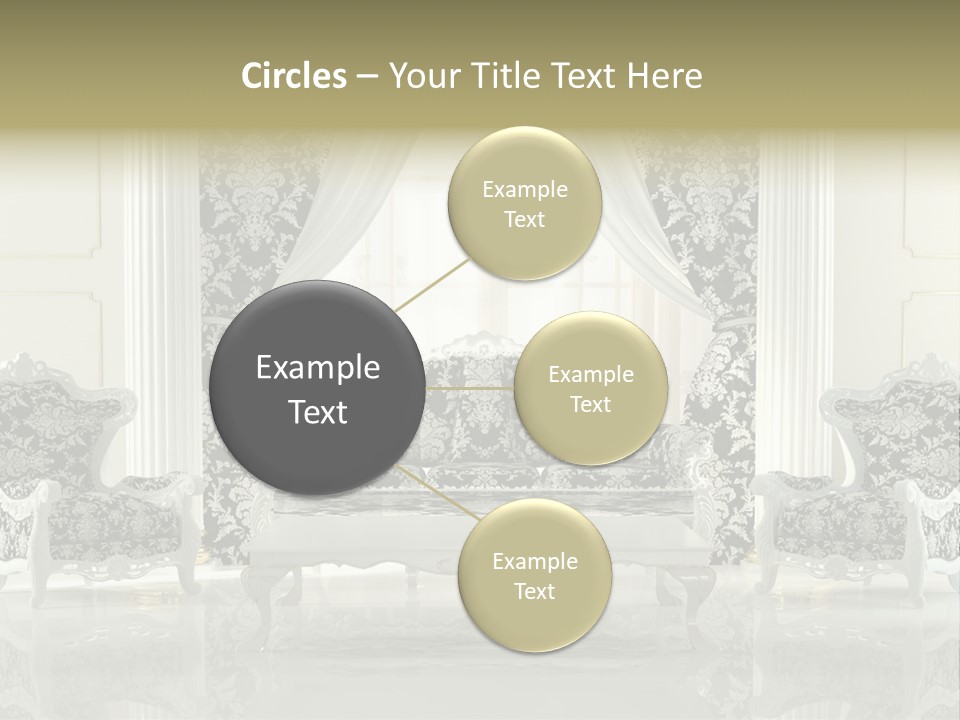 Circles – Your Title Text Here

Example Text

Example Text

Example Text

Example Text